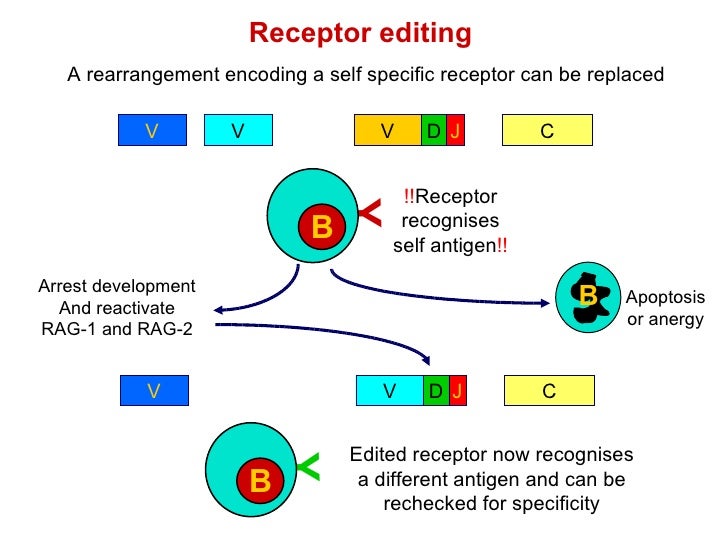 Receptor editing

A rearrangement encoding a self specific receptor can be replaced

V V V D J C

B

!!Receptor recognises self antigen!!

Arrest development And reactivate RAG-1 and RAG-2

B

Apoptosis or anergy

V V D J C

B

Edited receptor now recognises a different antigen and can be rechecked for specificity